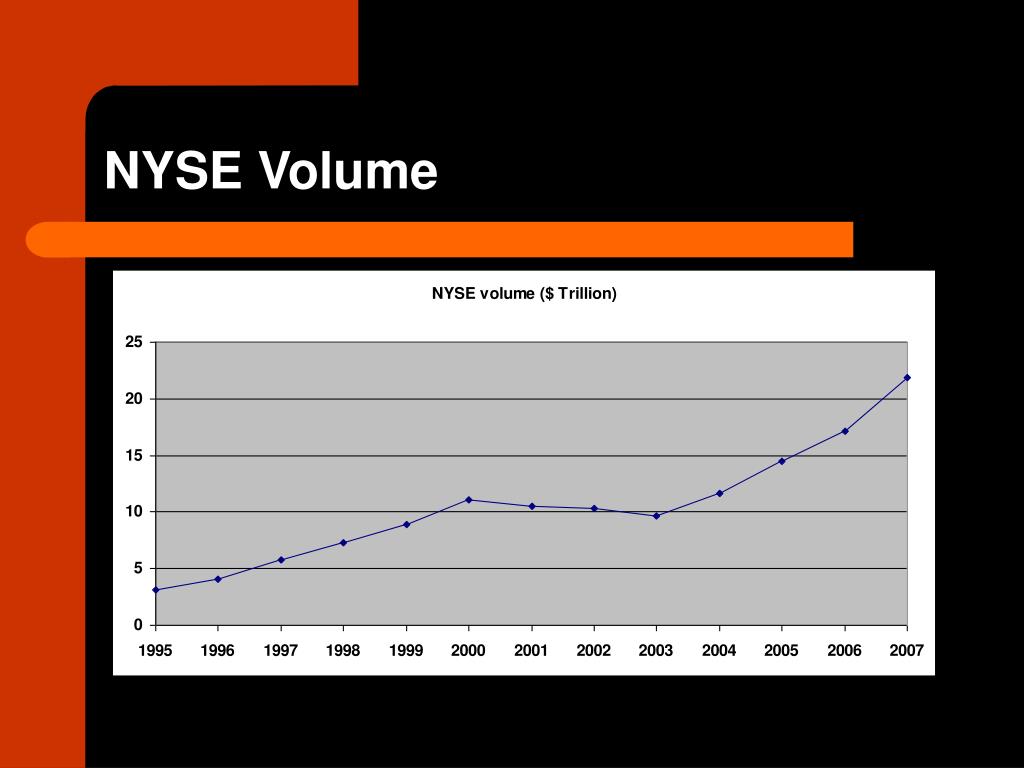 NYSE Volume

NYSE volume ($ Trillion)

25
20
15
10
5
0

1995 1996 1997 1998 1999 2000 2001 2002 2003 2004 2005 2006 2007